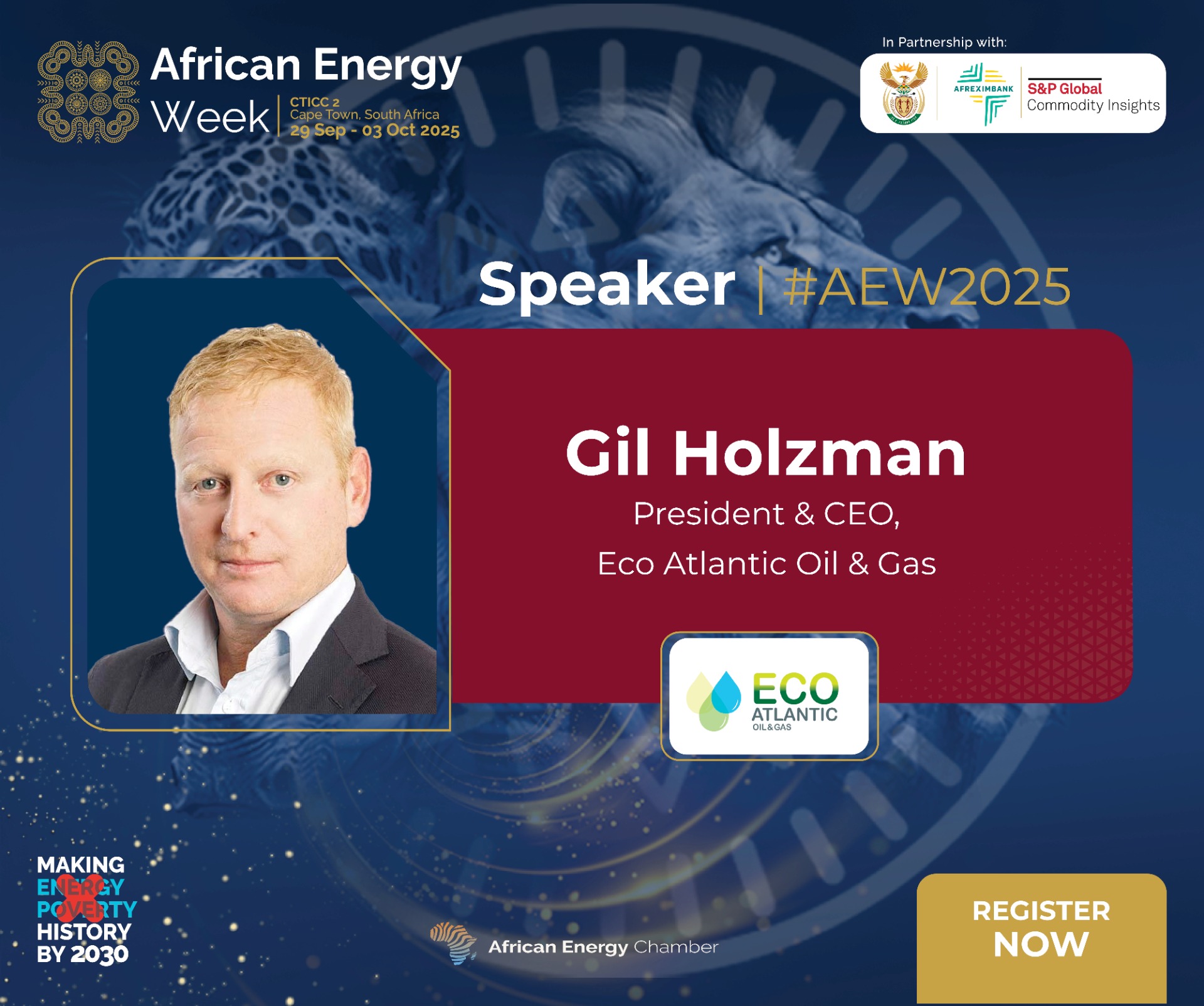 African Energy Week
CTICC 2
Cape Town, South Africa
29 Sep - 03 Oct 2025

In Partnership with:
AFREXIMBANK
S&P Global
Commodity Insights

Speaker | #AEW2025

Gil Holzman
President & CEO,
Eco Atlantic Oil & Gas

ECO
ATLANTIC
OIL&GAS

MAKING
ENERGY
POVERTY
HISTORY
BY 2030

African Energy Chamber

REGISTER
NOW